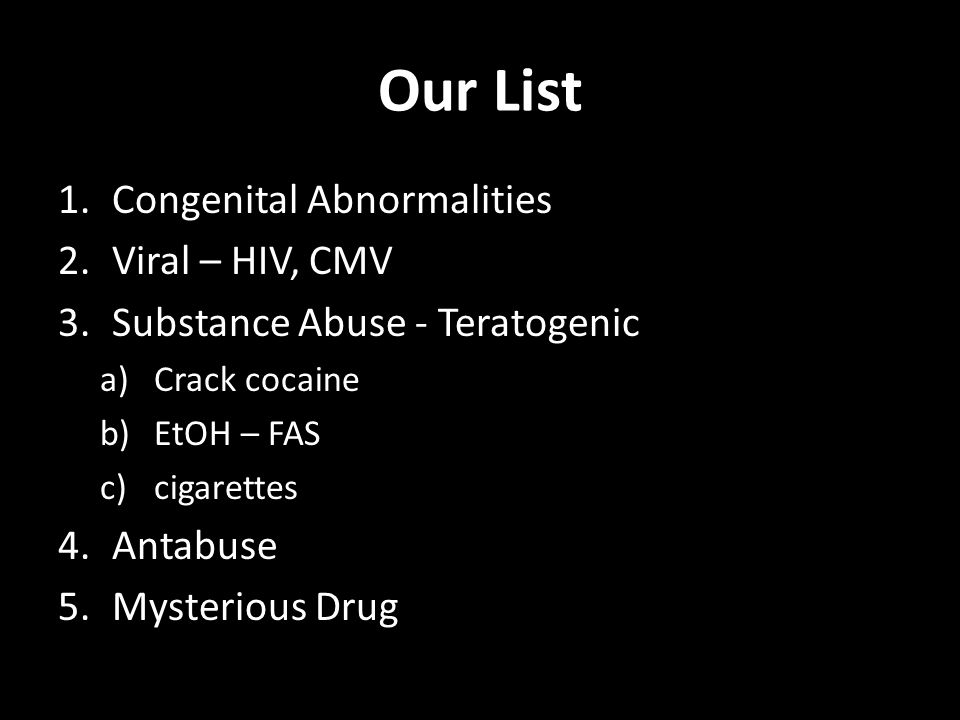 Our List

1. Congenital Abnormalities
2. Viral – HIV, CMV
3. Substance Abuse - Teratogenic
a) Crack cocaine
b) EtOH – FAS
c) cigarettes
4. Antabuse
5. Mysterious Drug